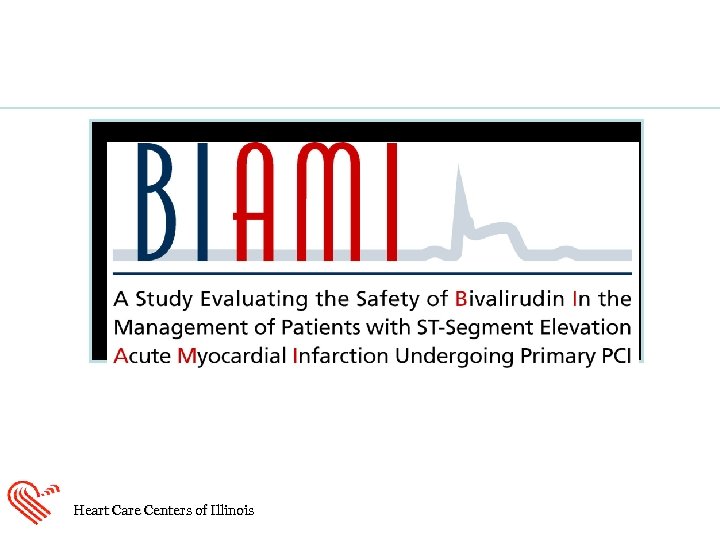 BIAMI

A Study Evaluating the Safety of Bivalirudin In the Management of Patients with ST-Segment Elevation Acute Myocardial Infarction Undergoing Primary PCI

Heart Care Centers of Illinois